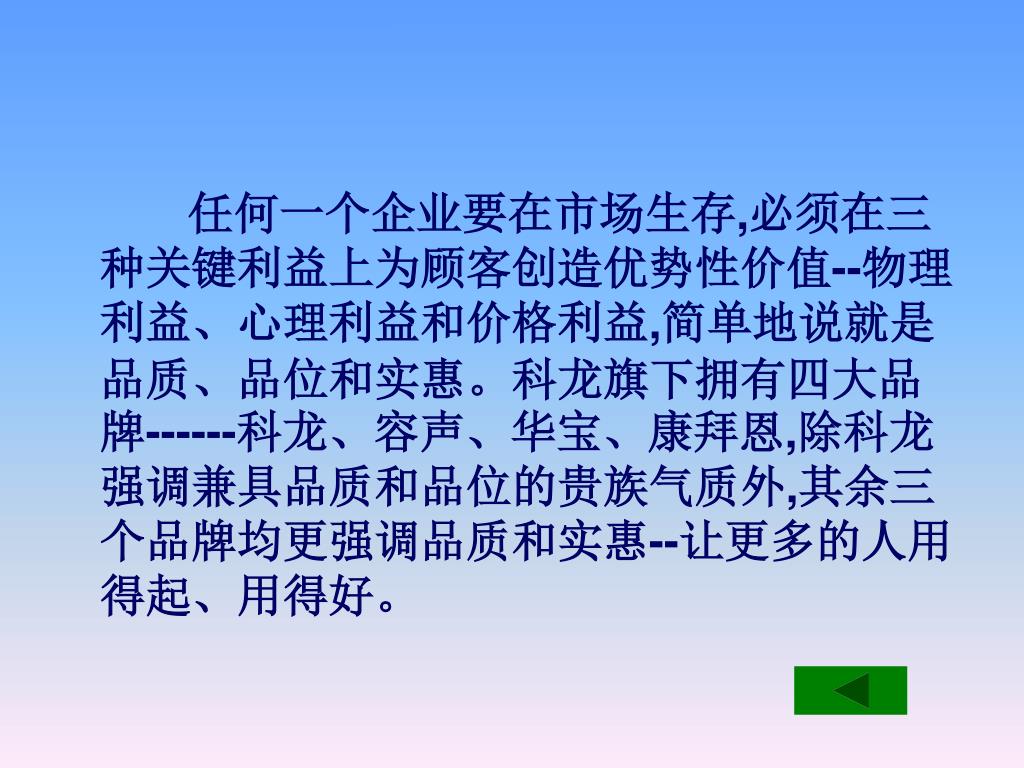 任何一个企业要在市场生存,必须在三种关键利益上为顾客创造优势性价值--物理利益、心理利益和价格利益,简单地说就是品质、品位和实惠。科龙旗下拥有四大品牌------科龙、容声、华宝、康拜恩,除科龙强调兼具品质和品位的贵族气质外,其余三个品牌均更强调品质和实惠--让更多的人用得起、用得好。